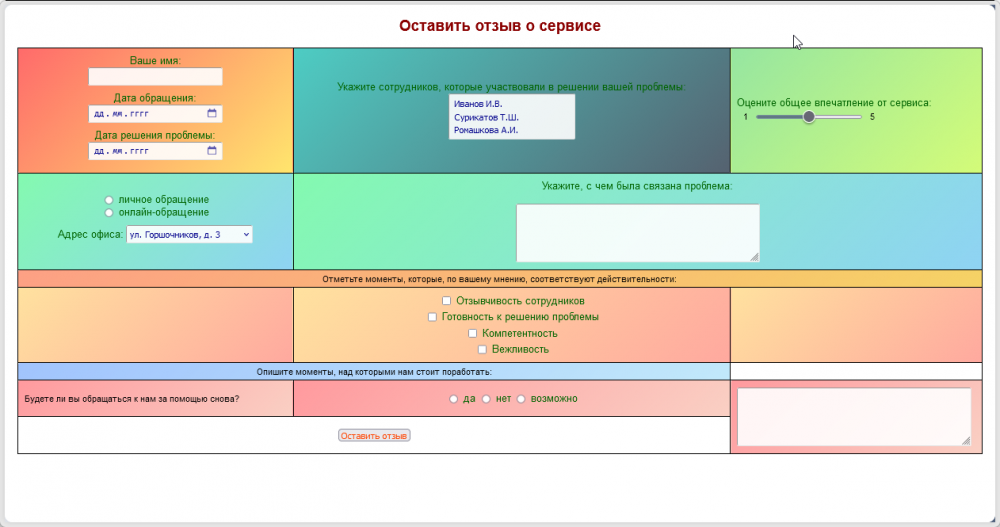 Оставить отзыв о сервисе

Ваше имя:

Дата обращения:

дд.мм.гггг

Дата решения проблемы:

дд.мм.гггг

Укажите сотрудников, которые участвовали в решении вашей проблемы:

Иванов И.В.
Сурикатов Т.Ш.
Ромашкова А.И.

Оцените общее впечатление от сервиса:

1 5

личное обращение
онлайн-обращение

Адрес офиса: ул. Горшочников, д. 3

Укажите, с чем была связана проблема:

Отметьте моменты, которые, по вашему мнению, соответствуют действительности:

Отзывчивость сотрудников
Готовность к решению проблемы
Компетентность
Вежливость

Опишите моменты, над которыми нам стоит поработать:

Будете ли вы обращаться к нам за помощью снова?

да нет возможно

Оставить отзыв